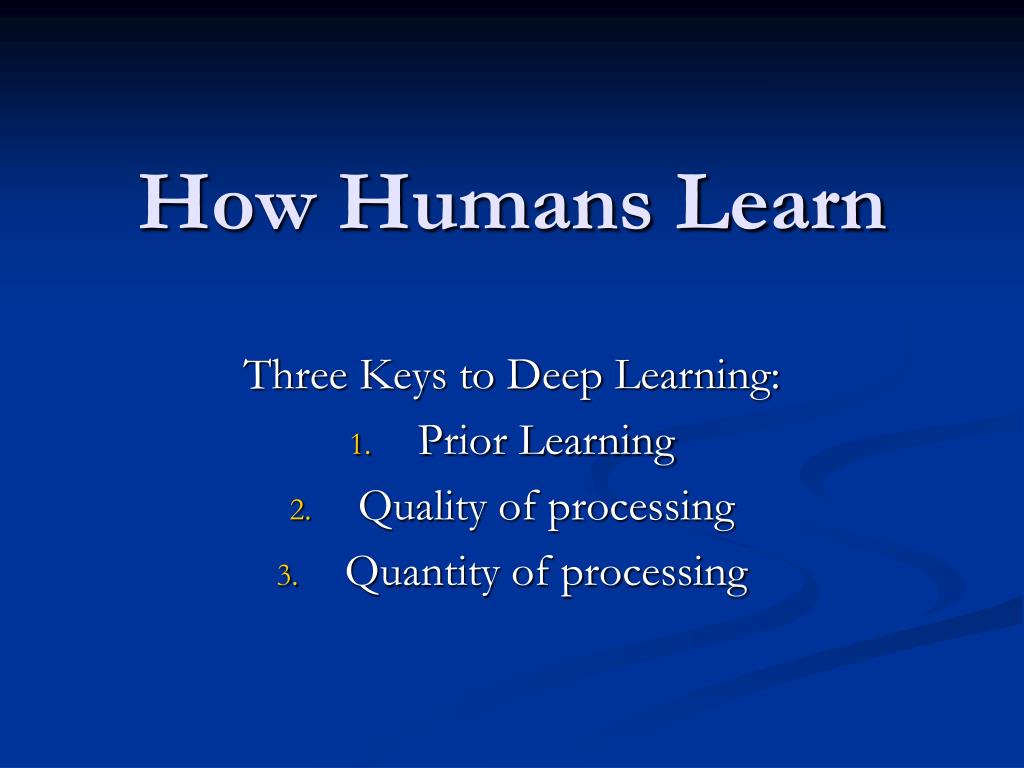 How Humans Learn

Three Keys to Deep Learning:
1. Prior Learning
2. Quality of processing
3. Quantity of processing